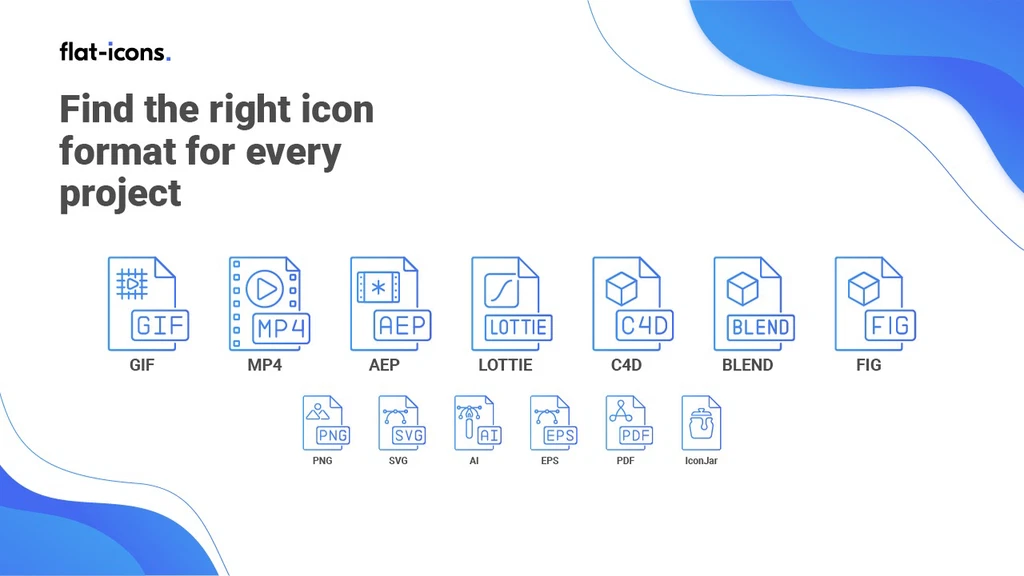 flat-icons.

Find the right icon format for every project

GIF
GIF

MP4
MP4

AEP
AEP

LOTTIE
LOTTIE

C4D
C4D

BLEND
BLEND

FIG
FIG

PNG
PNG

SVG
SVG

AI
AI

EPS
EPS

PDF
PDF

IconJar